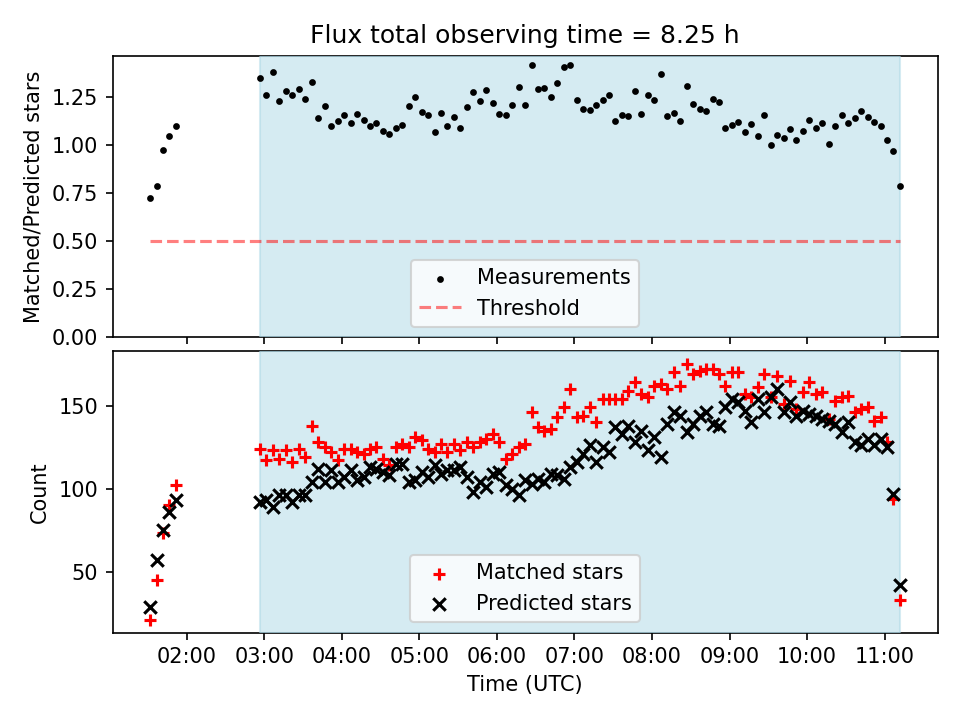 Flux total observing time = 8.25 h

Matched/Predicted stars

1.25
1.00
0.75
0.50
0.25
0.00

Measurements
Threshold

Count

150
100
50

Matched stars
Predicted stars

02:00 03:00 04:00 05:00 06:00 07:00 08:00 09:00 10:00 11:00

Time (UTC)